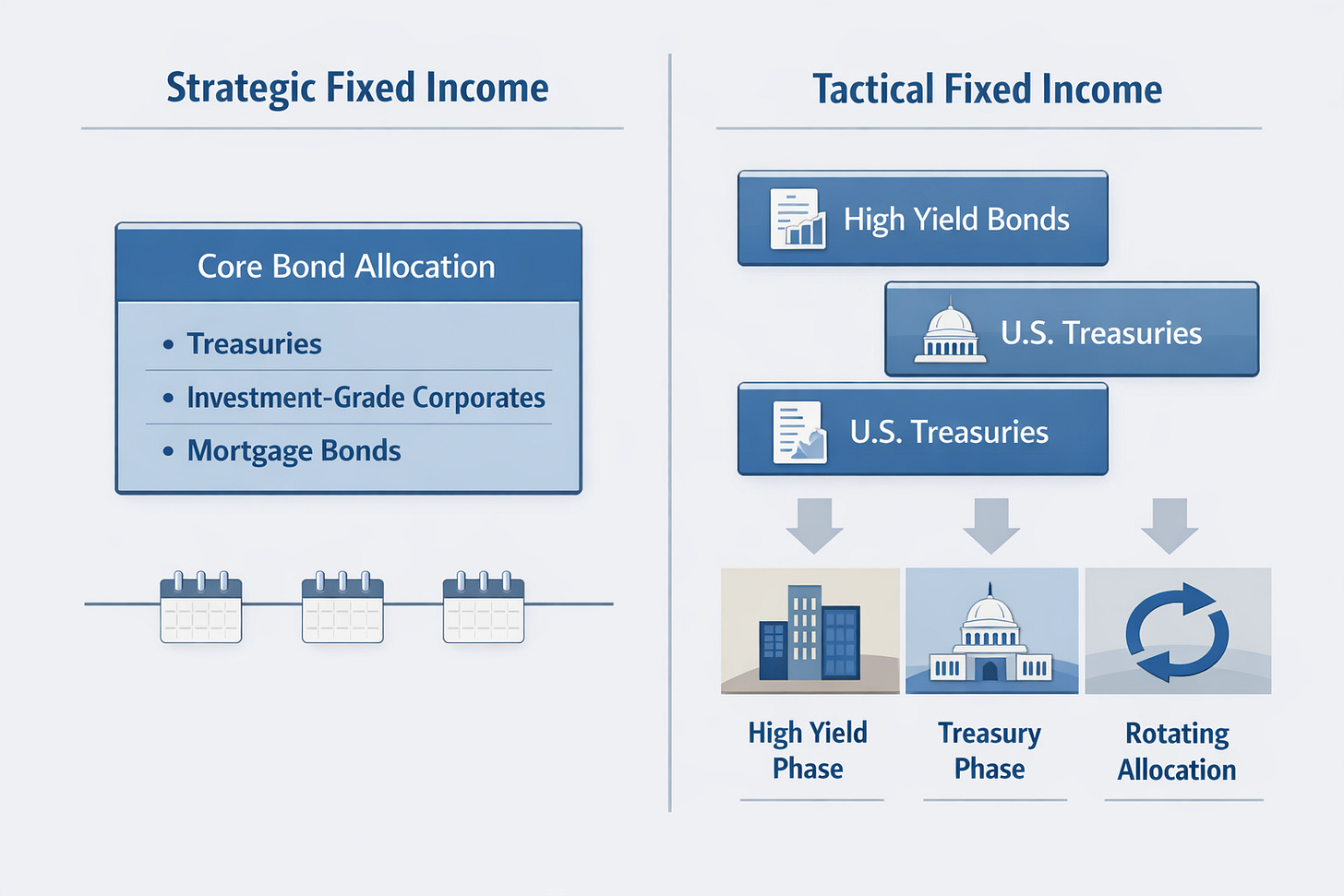 Strategic Fixed Income

Core Bond Allocation

• Treasuries
• Investment-Grade Corporates
• Mortgage Bonds

Tactical Fixed Income

High Yield Bonds

U.S. Treasuries

U.S. Treasuries

High Yield Phase

Treasury Phase

Rotating Allocation